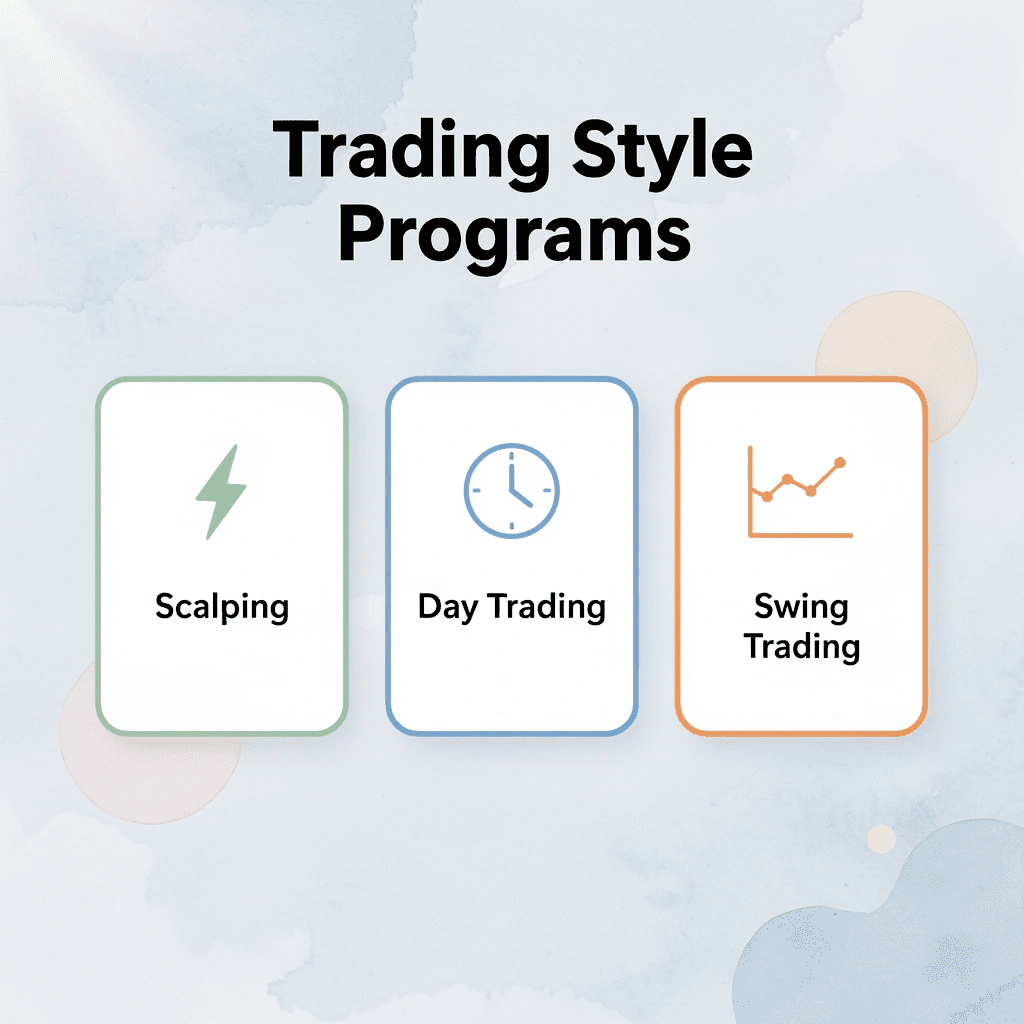 Trading Style Programs

Scalping

Day Trading

Swing Trading